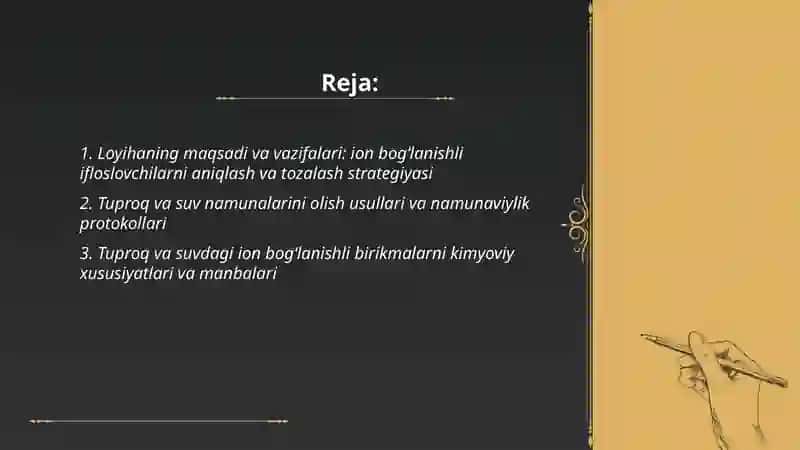 Reja:

1. Loyihaning maqsadi va vazifalari: ion bog'lanishli ifloslovchilarni aniqlash va tozalash strategiyasi

2. Tuproq va suv namunalarini olish usullari va namunaviylik protokollari

3. Tuproq va suvdagi ion bog'lanishli birikmalarni kimyoviy xususiyatlari va manbalari